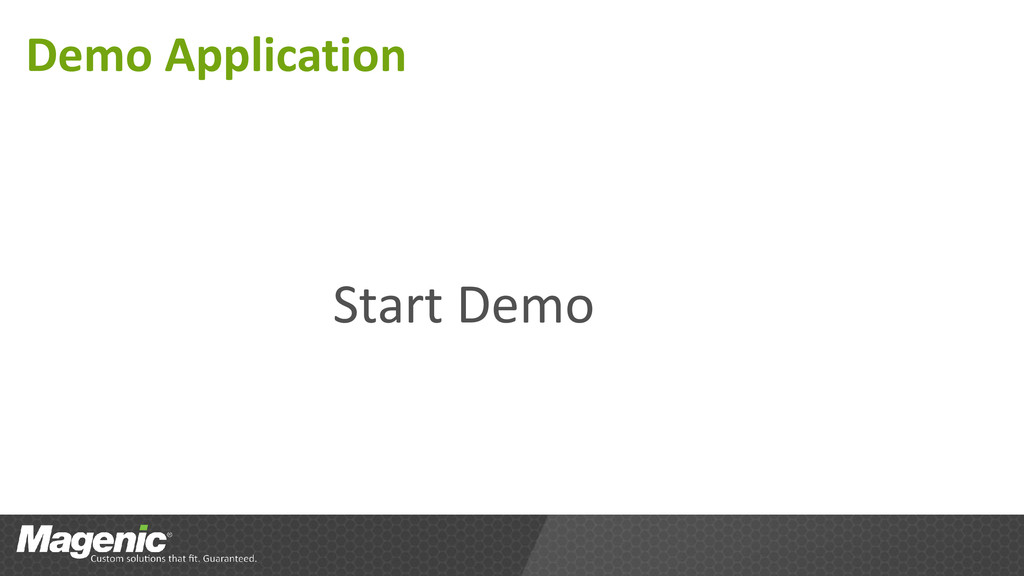 Demo Application

Start Demo

Magenic®
Custom solutions that fit. Guaranteed.